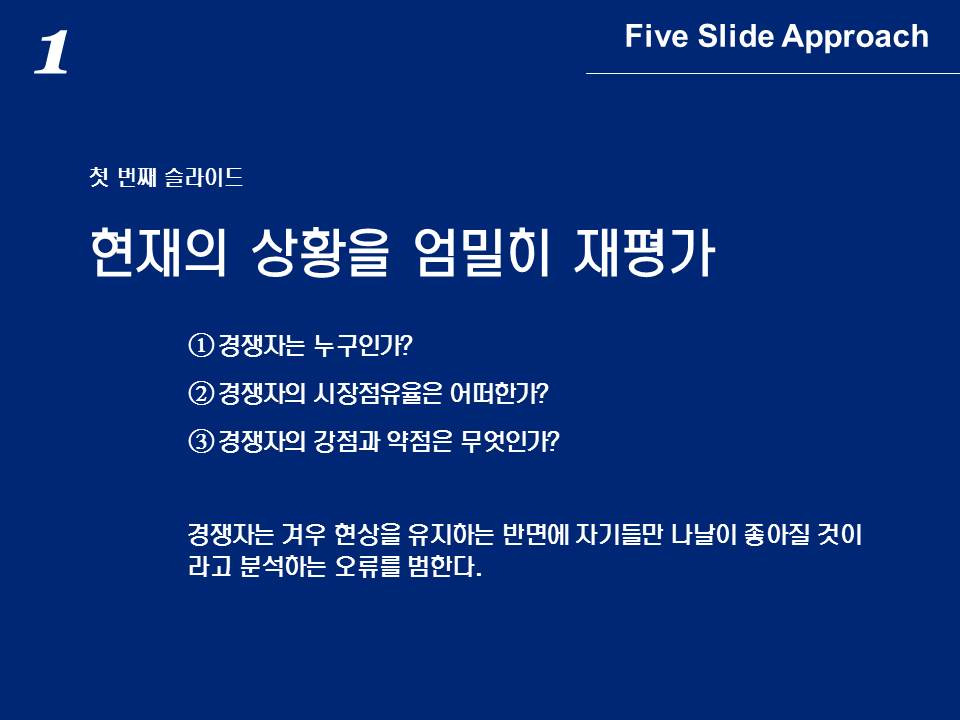 1

Five Slide Approach

첫 번째 슬라이드

현재의 상황을 엄밀히 재평가

① 경쟁자는 누구인가?

② 경쟁자의 시장점유율은 어떠한가?

③ 경쟁자의 강점과 약점은 무엇인가?

경쟁자는 겨우 현상을 유지하는 반면에 자기들만 나날이 좋아질 것이라고 분석하는 오류를 범한다.